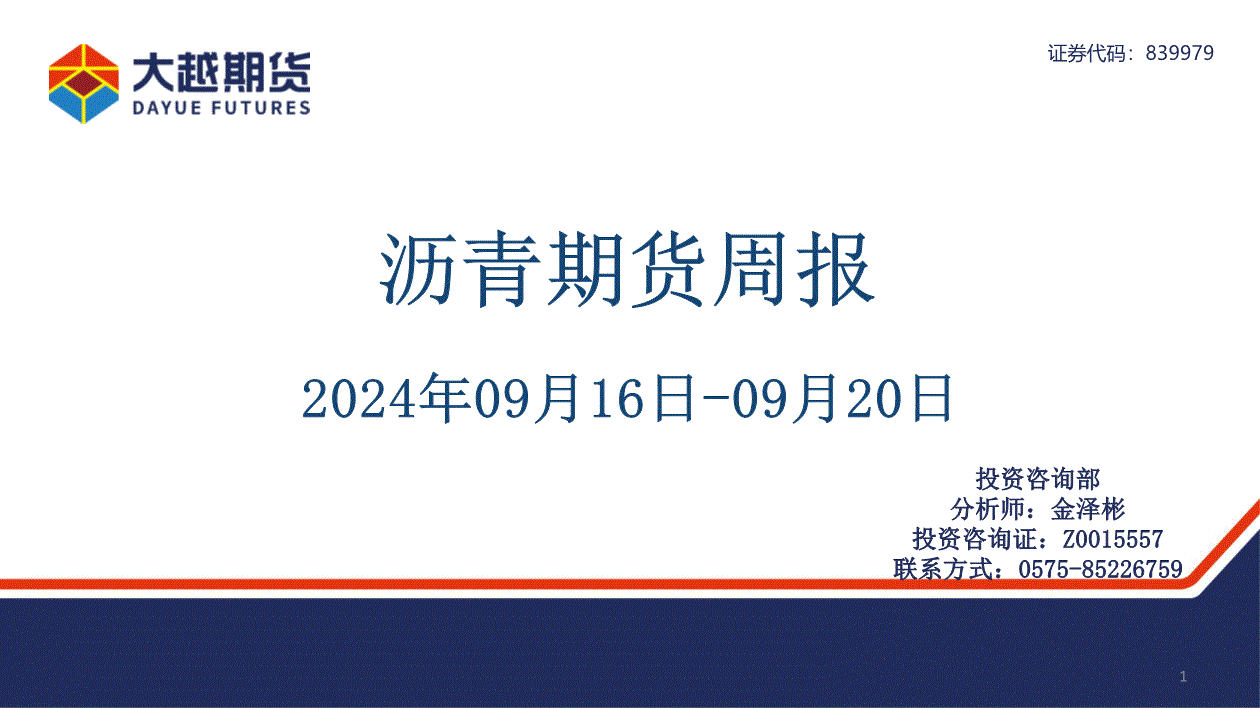 大越期货
DAYUE FUTURES

证券代码：839979

沥青期货周报

2024年09月16日-09月20日

投资咨询部
分析师：金泽彬
投资咨询证：Z0015557
联系方式：0575-85226759

1